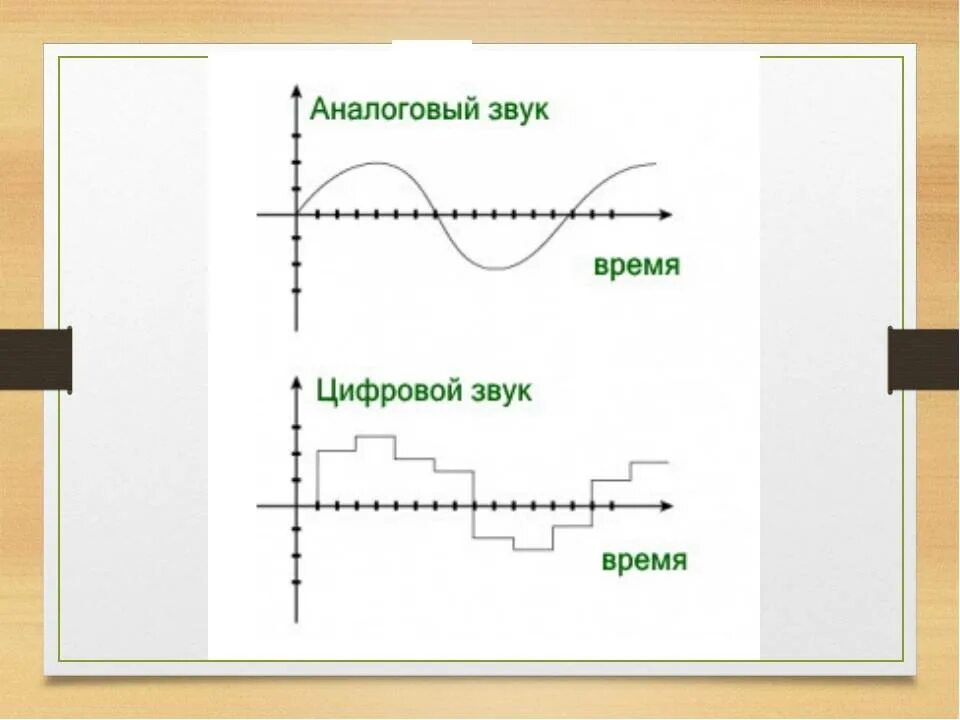 Аналоговый звук

время

Цифровой звук

время